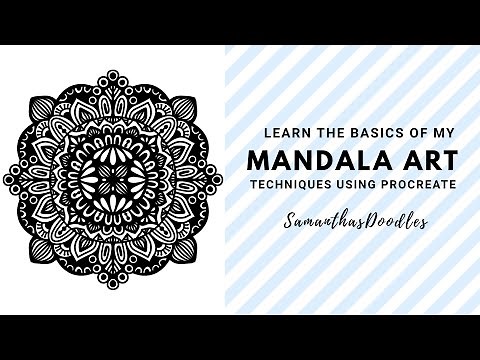 LEARN THE BASICS OF MY
MANDALA ART
TECHNIQUES USING PROCREATE

SamanthasDoodles